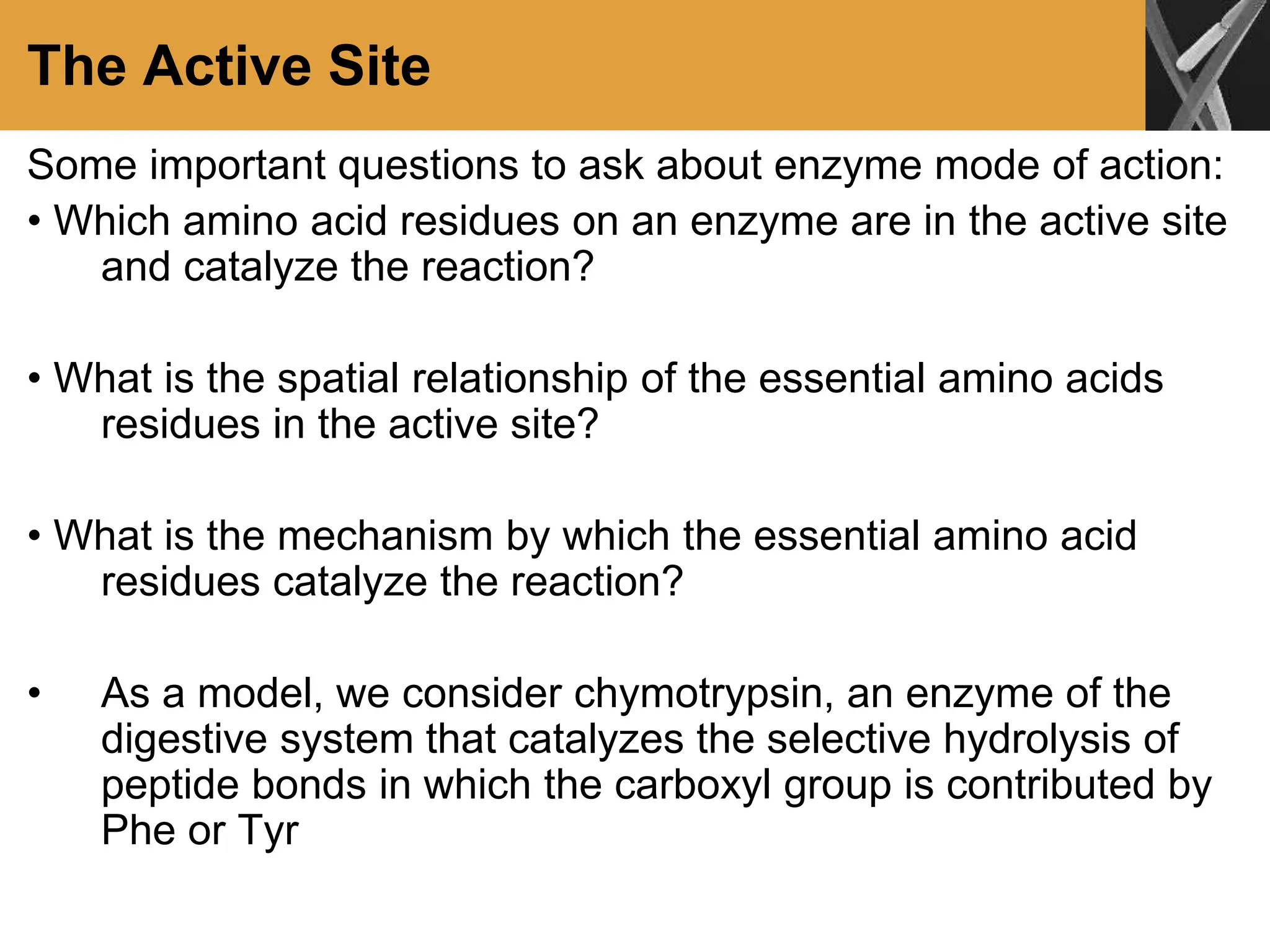 The Active Site

Some important questions to ask about enzyme mode of action:

• Which amino acid residues on an enzyme are in the active site and catalyze the reaction?

• What is the spatial relationship of the essential amino acids residues in the active site?

• What is the mechanism by which the essential amino acid residues catalyze the reaction?

• As a model, we consider chymotrypsin, an enzyme of the digestive system that catalyzes the selective hydrolysis of peptide bonds in which the carboxyl group is contributed by Phe or Tyr